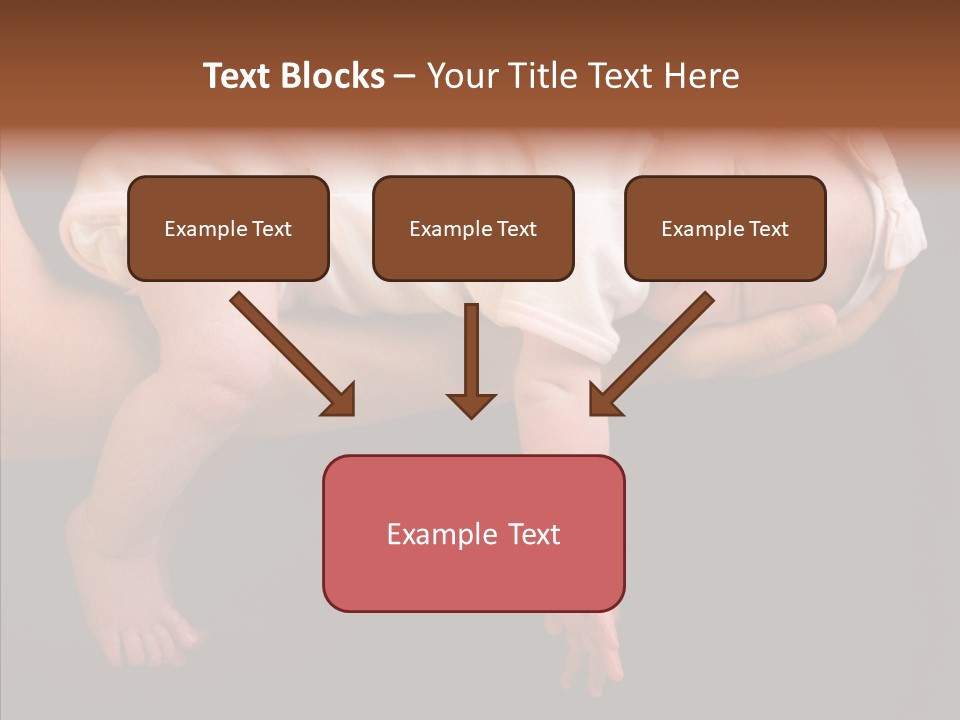 Text Blocks – Your Title Text Here

Example Text

Example Text

Example Text

Example Text